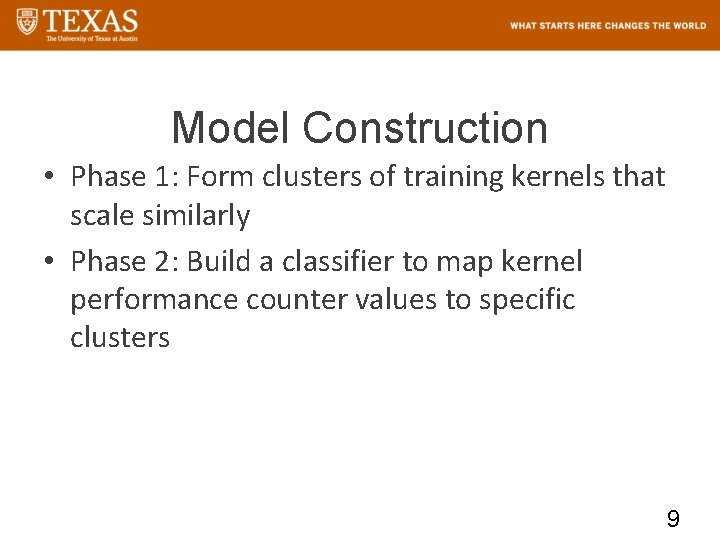 TEXAS
The University of Texas at Austin

WHAT STARTS HERE CHANGES THE WORLD

Model Construction

• Phase 1: Form clusters of training kernels that scale similarly

• Phase 2: Build a classifier to map kernel performance counter values to specific clusters

9